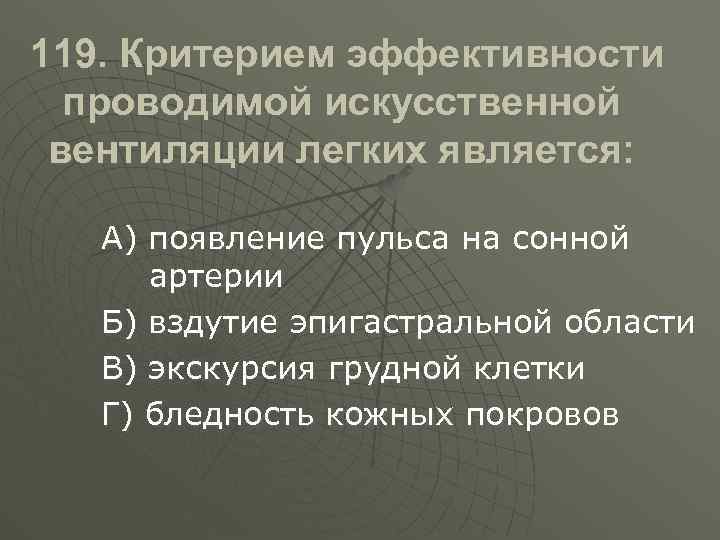 119. Критерием эффективности проводимой искусственной вентиляции легких является:

А) появление пульса на сонной артерии
Б) вздутие эпигастральной области
В) экскурсия грудной клетки
Г) бледность кожных покровов